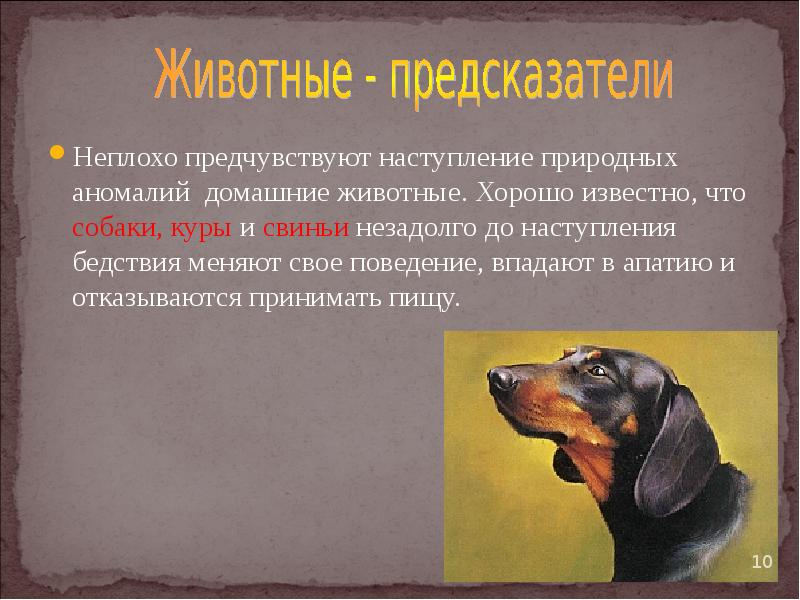 Животные - предсказатели

Неплохо предчувствуют наступление природных аномалий  домашние животные. Хорошо известно, что собаки, куры и свиньи незадолго до наступления бедствия меняют свое поведение, впадают в апатию и отказываются принимать пищу.

10